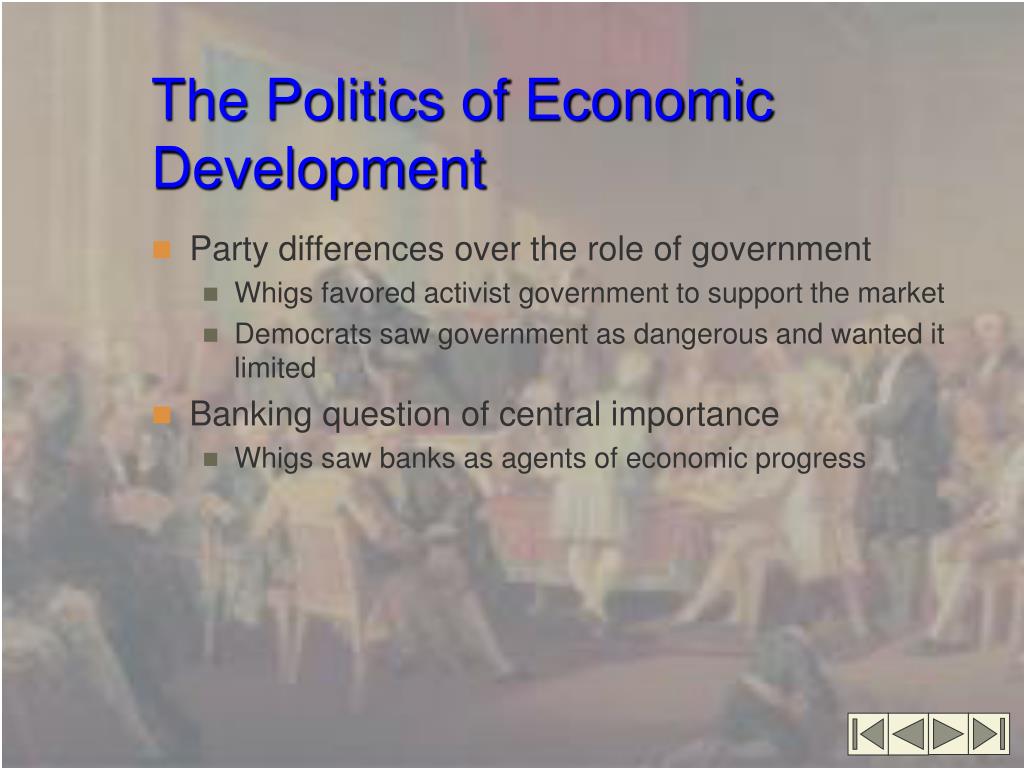 The Politics of Economic Development

Party differences over the role of government
Whigs favored activist government to support the market
Democrats saw government as dangerous and wanted it limited

Banking question of central importance
Whigs saw banks as agents of economic progress